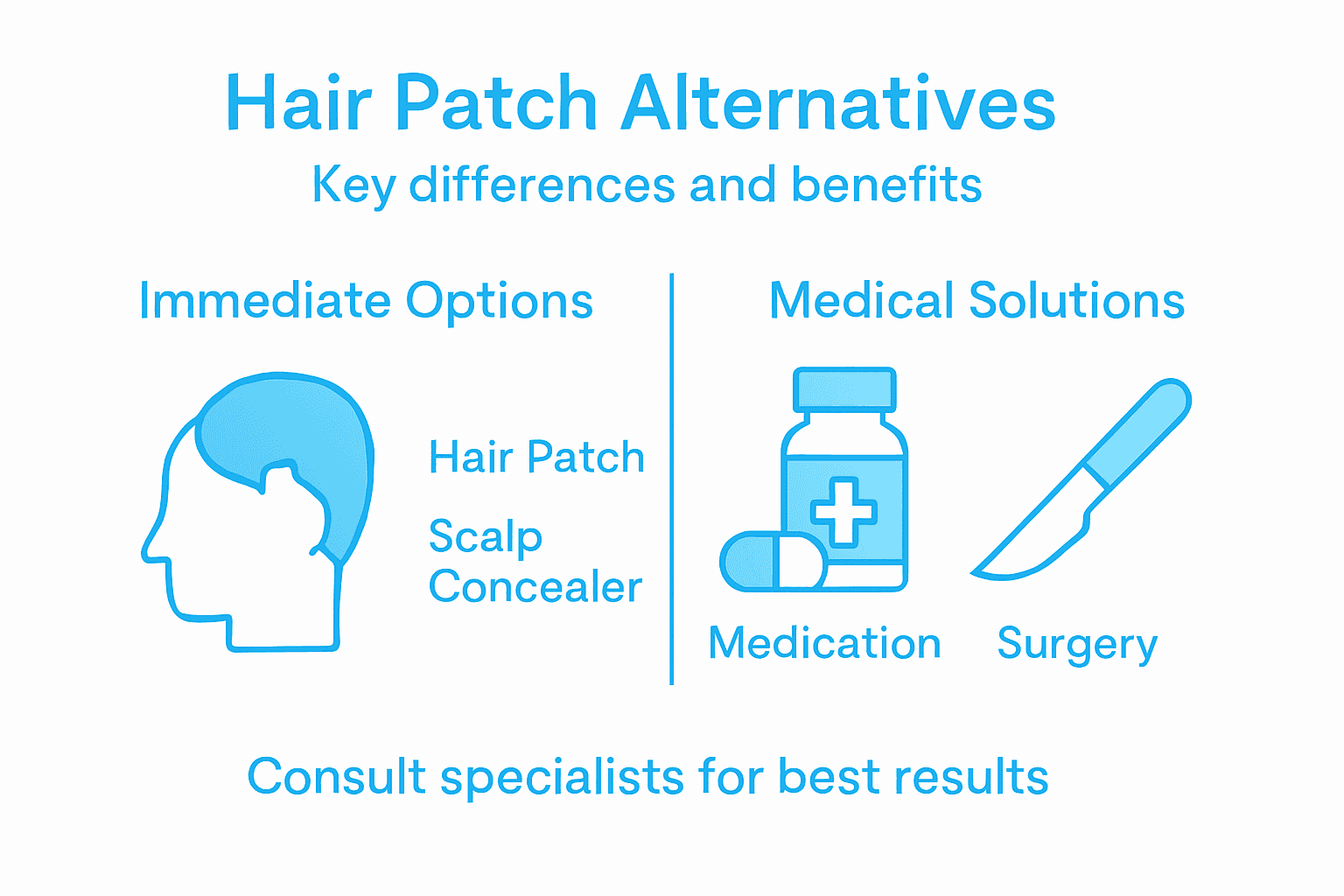 Hair Patch Alternatives

Key differences and benefits

Immediate Options

Hair Patch

Scalp Concealer

Medical Solutions

Medication

Surgery

Consult specialists for best results